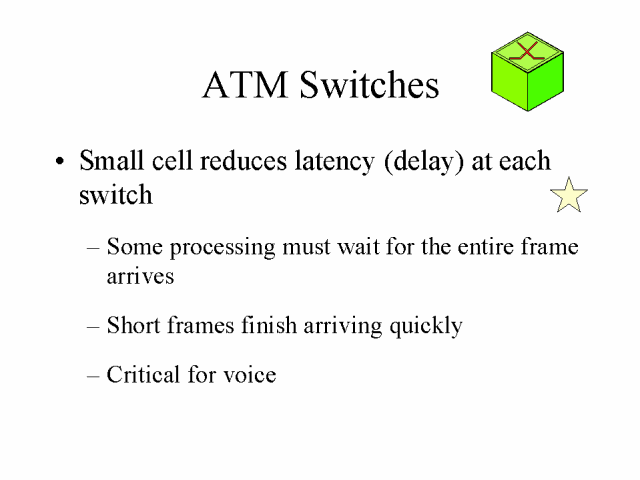 ATM Switches

• Small cell reduces latency (delay) at each switch

– Some processing must wait for the entire frame arrives

– Short frames finish arriving quickly

– Critical for voice